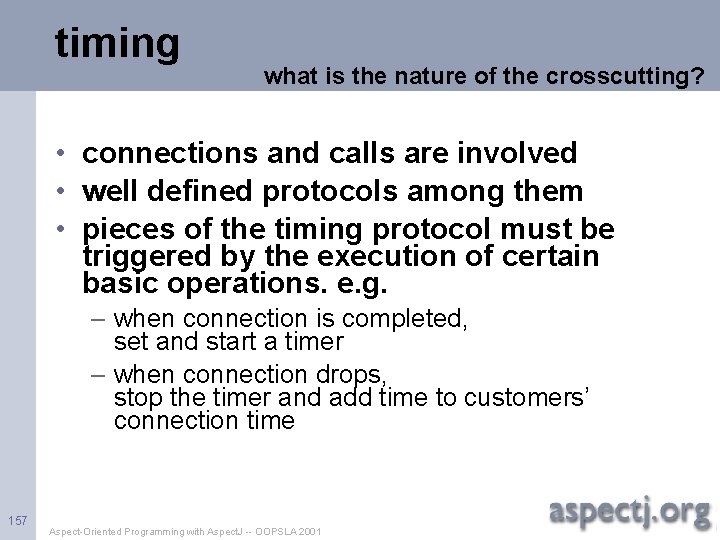 timing

what is the nature of the crosscutting?

• connections and calls are involved
• well defined protocols among them
• pieces of the timing protocol must be triggered by the execution of certain basic operations. e.g.
– when connection is completed, set and start a timer
– when connection drops, stop the timer and add time to customers' connection time

157

Aspect-Oriented Programming with AspectJ -- OOPSLA 2001

aspectj.org